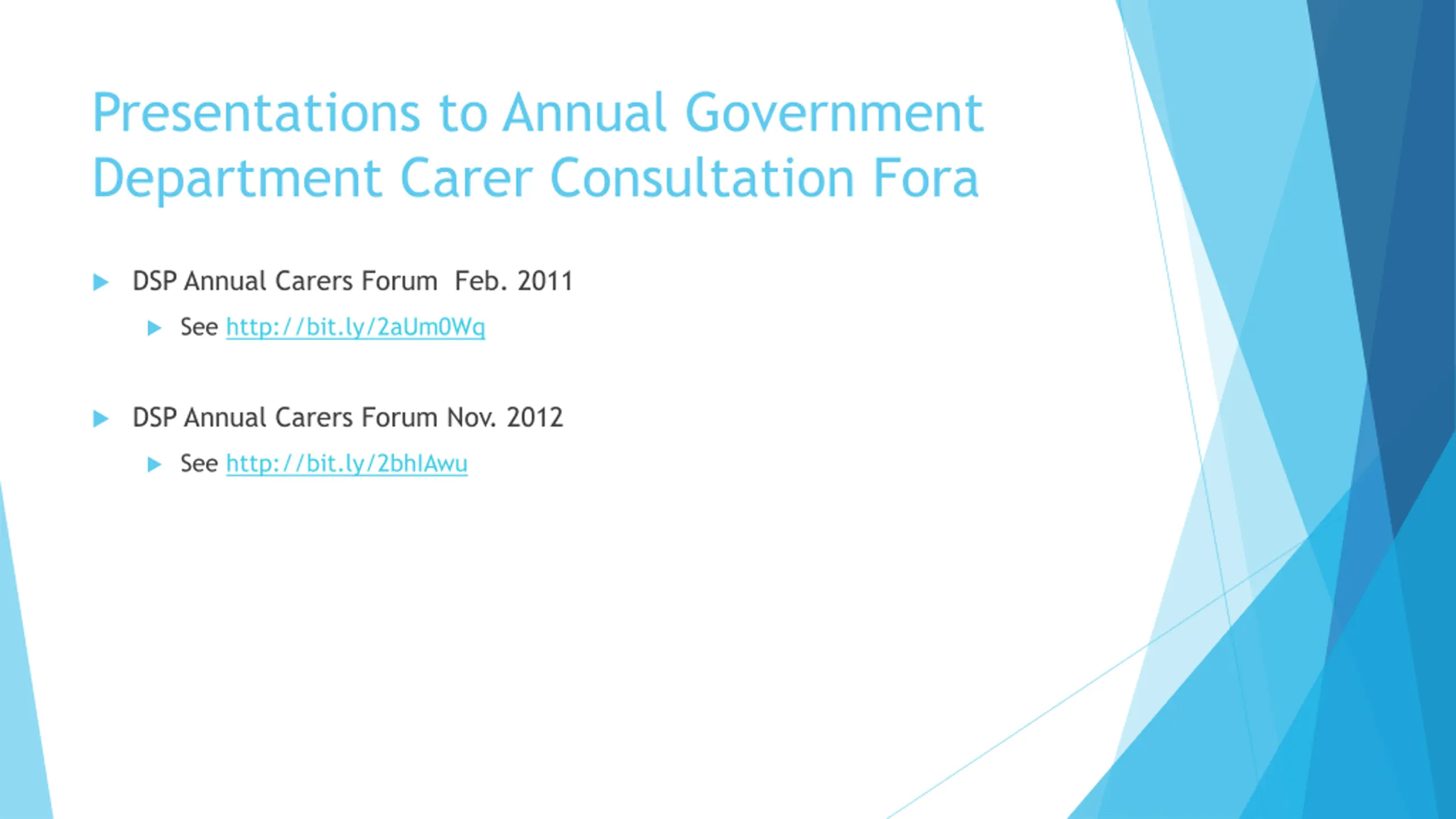 Presentations to Annual Government Department Carer Consultation Fora

DSP Annual Carers Forum Feb. 2011

See http://bit.ly/2aUm0Wq

DSP Annual Carers Forum Nov. 2012

See http://bit.ly/2bhIAwu